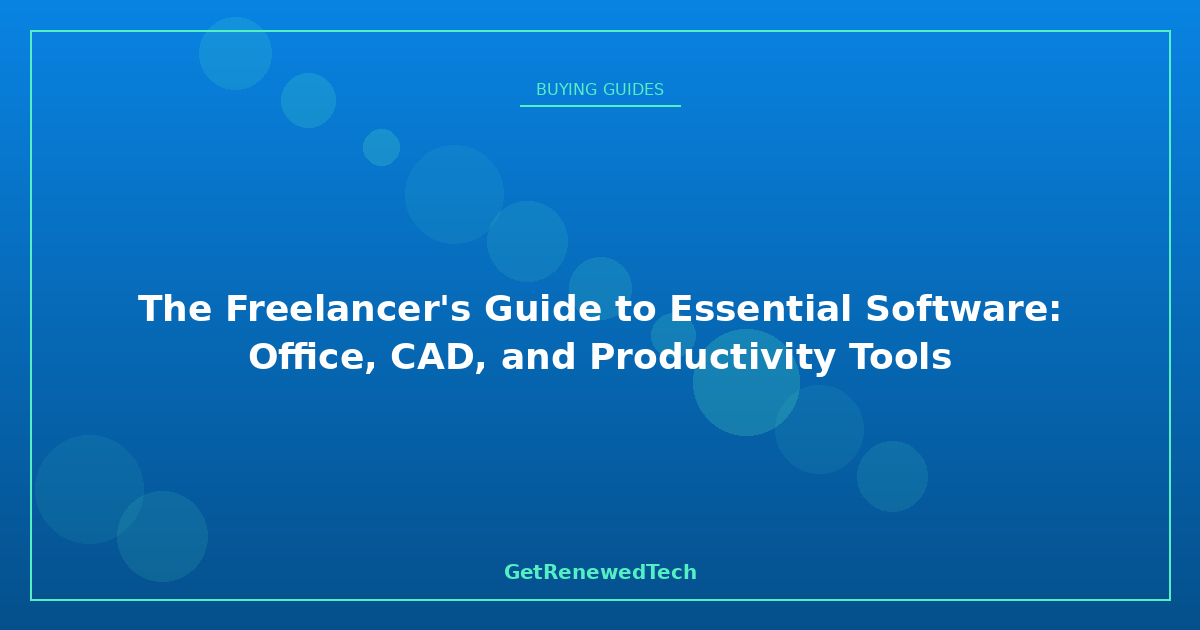 BUYING GUIDES

The Freelancer's Guide to Essential Software: Office, CAD, and Productivity Tools

GetRenewedTech